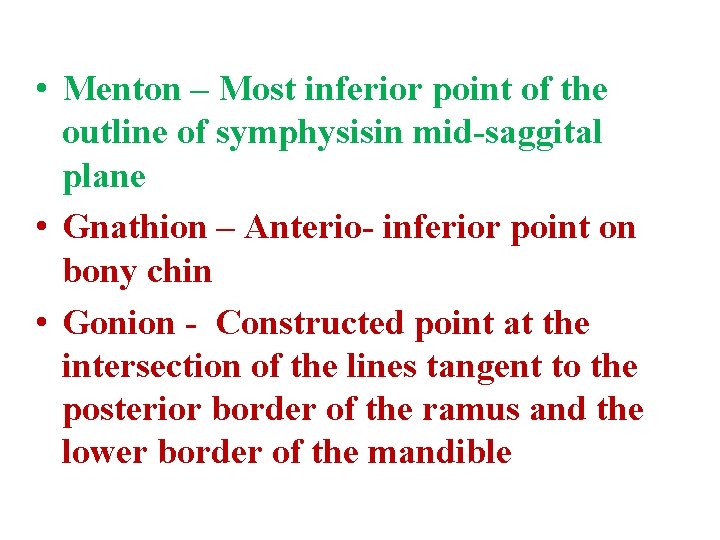 • Menton – Most inferior point of the outline of symphysisin mid-saggital plane

• Gnathion – Anterio- inferior point on bony chin

• Gonion - Constructed point at the intersection of the lines tangent to the posterior border of the ramus and the lower border of the mandible